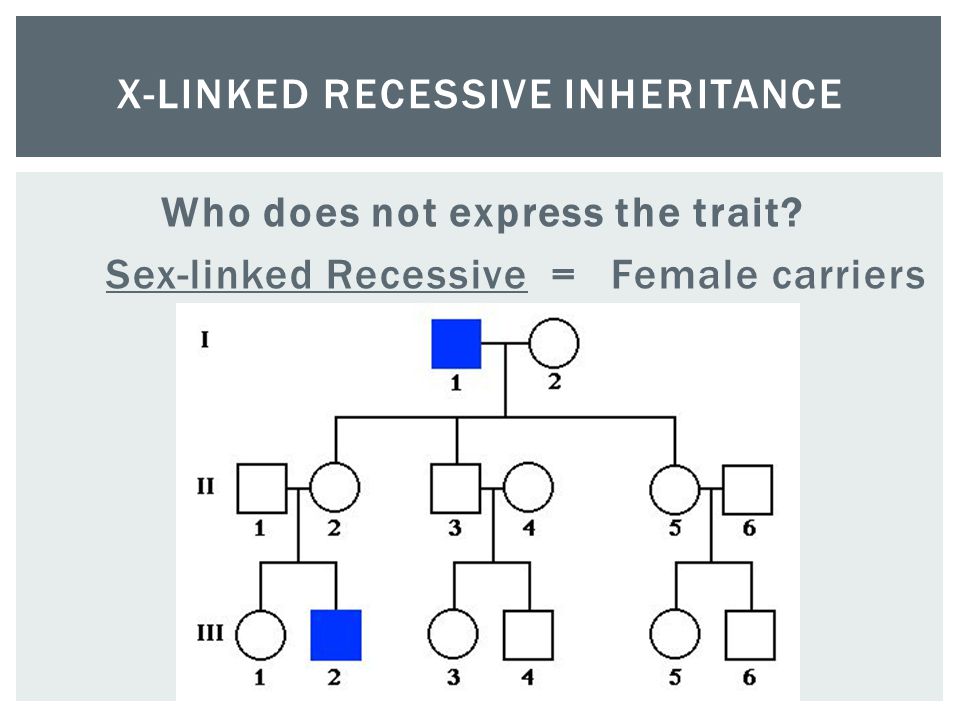 X-LINKED RECESSIVE INHERITANCE

Who does not express the trait?

Sex-linked Recessive = Female carriers

I
1 2

II
1 2 3 4 5 6

III
1 2 3 4 5 6